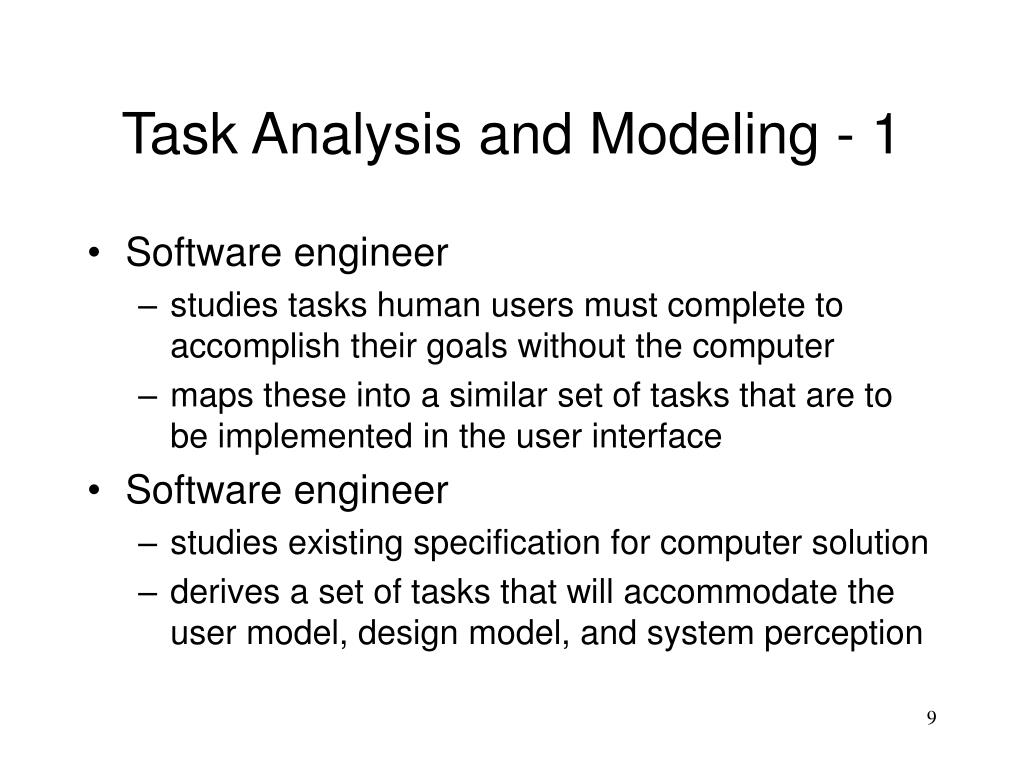 Task Analysis and Modeling - 1

• Software engineer
– studies tasks human users must complete to accomplish their goals without the computer
– maps these into a similar set of tasks that are to be implemented in the user interface
• Software engineer
– studies existing specification for computer solution
– derives a set of tasks that will accommodate the user model, design model, and system perception

9